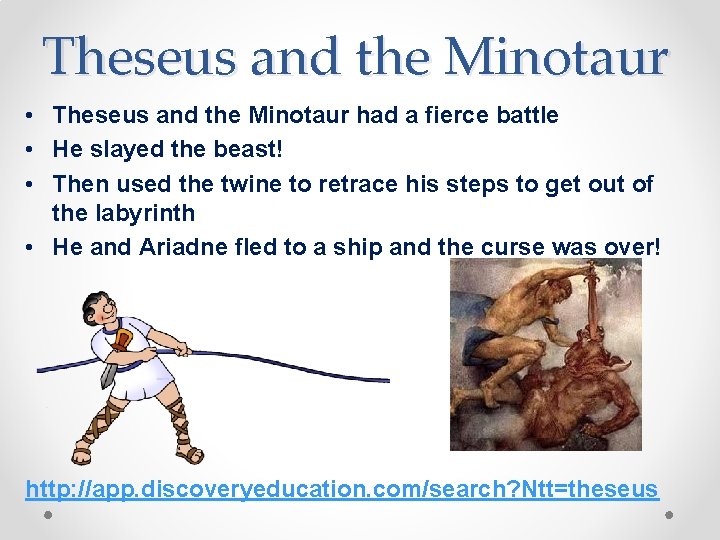 Theseus and the Minotaur

• Theseus and the Minotaur had a fierce battle
• He slayed the beast!
• Then used the twine to retrace his steps to get out of the labyrinth
• He and Ariadne fled to a ship and the curse was over!

http://app.discoveryeducation.com/search?Ntt=theseus